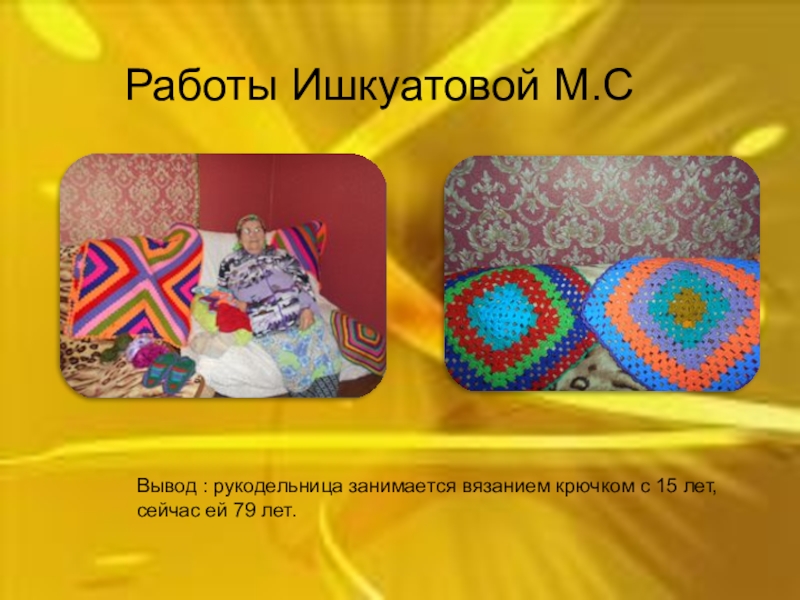 Работы Ишкуатовой М.С

Вывод : рукодельница занимается вязанием крючком с 15 лет, сейчас ей 79 лет.